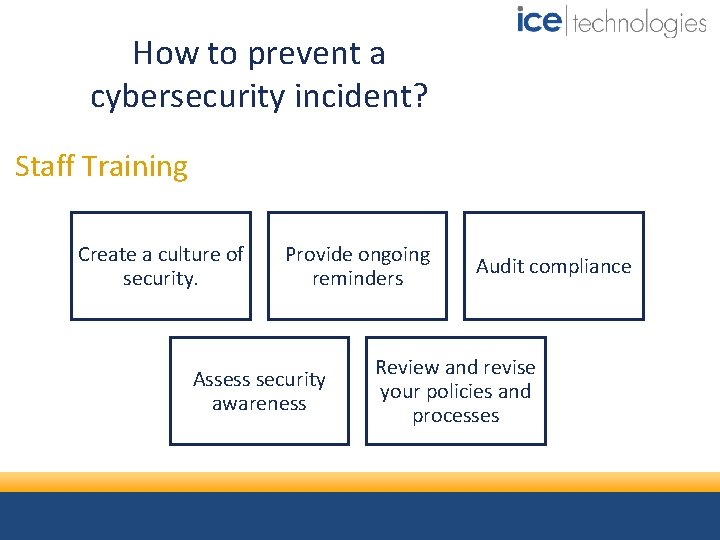 ice | technologies

How to prevent a cybersecurity incident?

Staff Training

Create a culture of security.

Provide ongoing reminders

Audit compliance

Assess security awareness

Review and revise your policies and processes